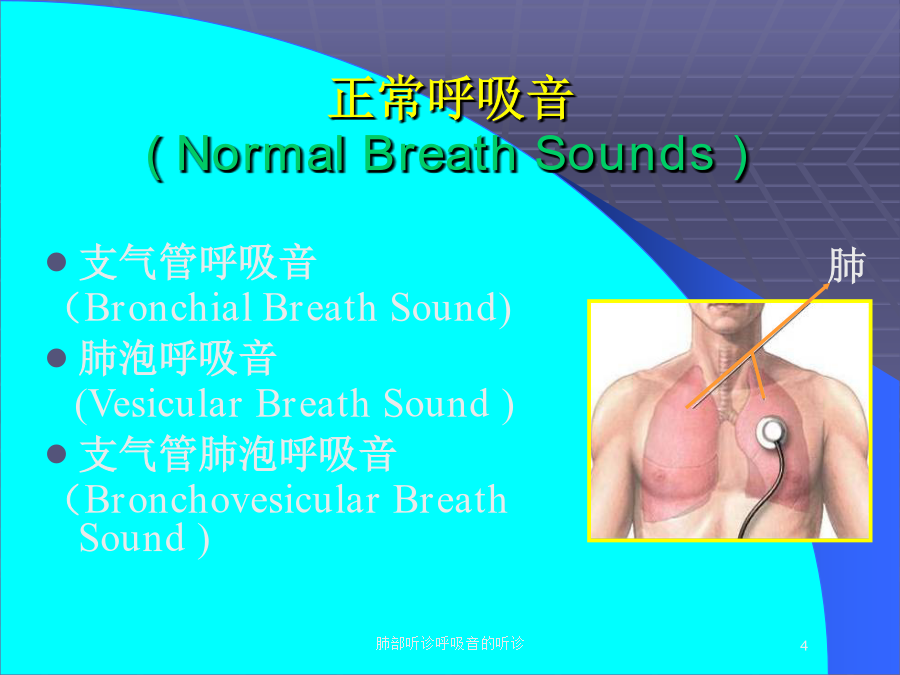 正常呼吸音
( Normal Breath Sounds )

● 支气管呼吸音
（Bronchial Breath Sound)

● 肺泡呼吸音
(Vesicular Breath Sound )

● 支气管肺泡呼吸音
（Bronchovesicular Breath Sound )

肺

肺部听诊呼吸音的听诊

4